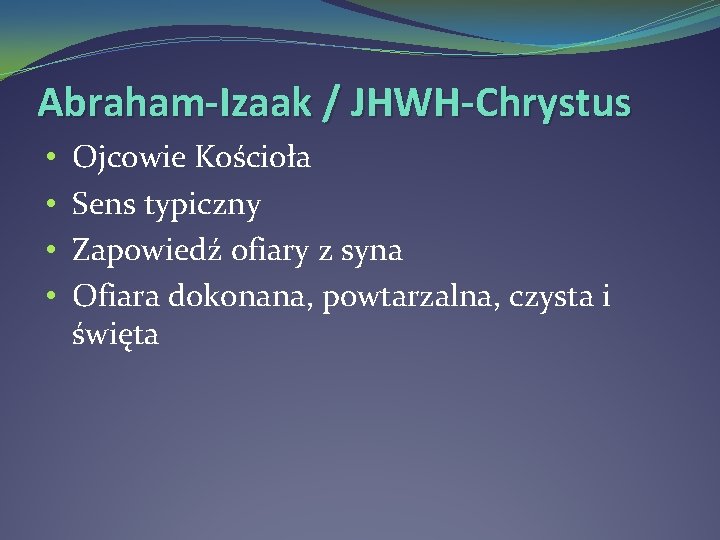 Abraham-Izaak / JHWH-Chrystus

• Ojcowie Kościoła
• Sens typiczny
• Zapowiedź ofiary z syna
• Ofiara dokonana, powtarzalna, czysta i święta